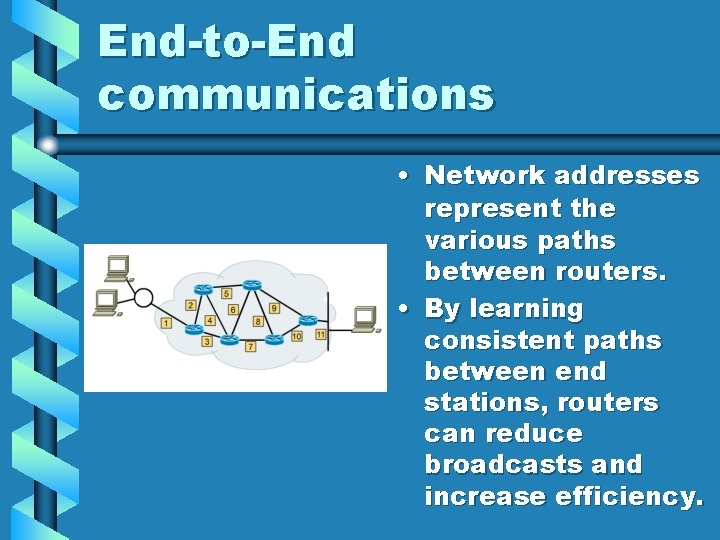 End-to-End communications

1
2
3
4
5
6
7
8
9
10
11

• Network addresses represent the various paths between routers.
• By learning consistent paths between end stations, routers can reduce broadcasts and increase efficiency.